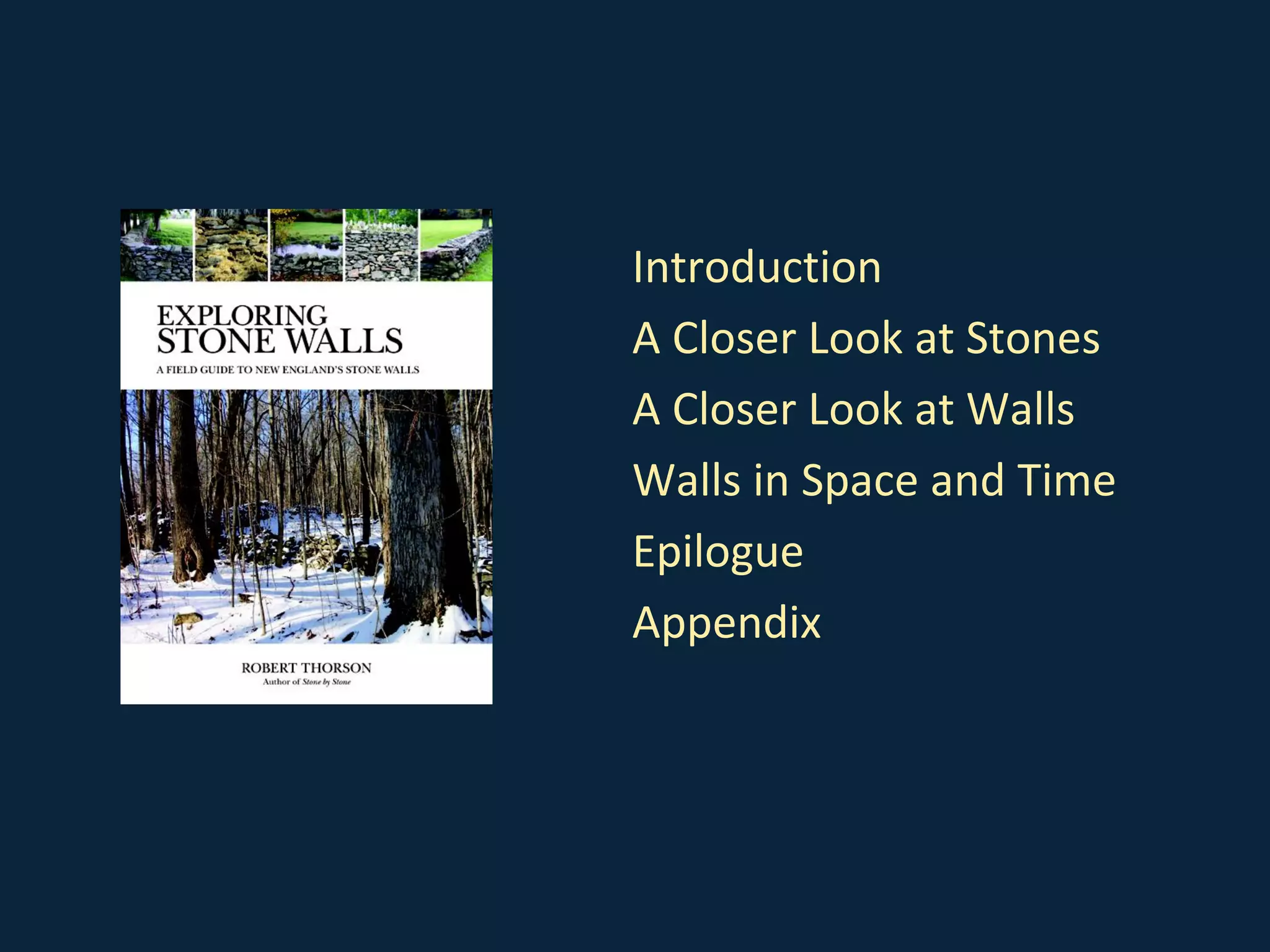 EXPLORING
STONE WALLS

A FIELD GUIDE TO NEW ENGLAND'S STONE WALLS

ROBERT THORSON
Author of Stone by Stone

Introduction

A Closer Look at Stones

A Closer Look at Walls

Walls in Space and Time

Epilogue

Appendix